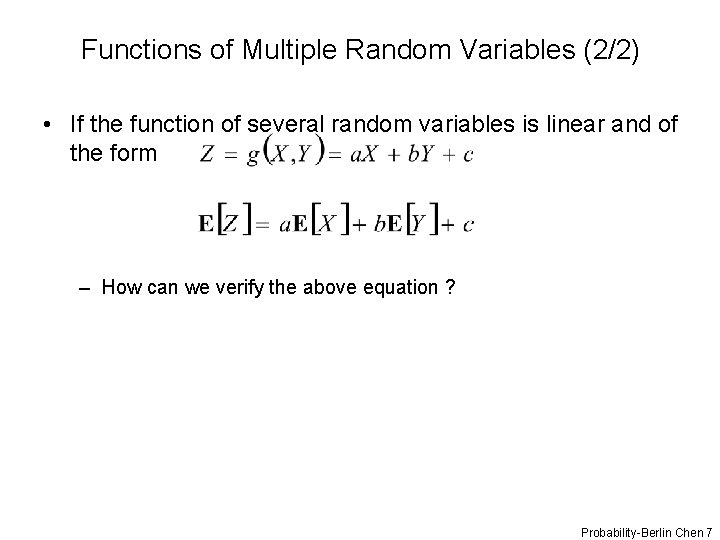 Functions of Multiple Random Variables (2/2)

• If the function of several random variables is linear and of the form $Z = g(X,Y) = aX + bY + c$

$\mathbf{E}[Z] = a\mathbf{E}[X] + b\mathbf{E}[Y] + c$

– How can we verify the above equation ?

Probability-Berlin Chen 7